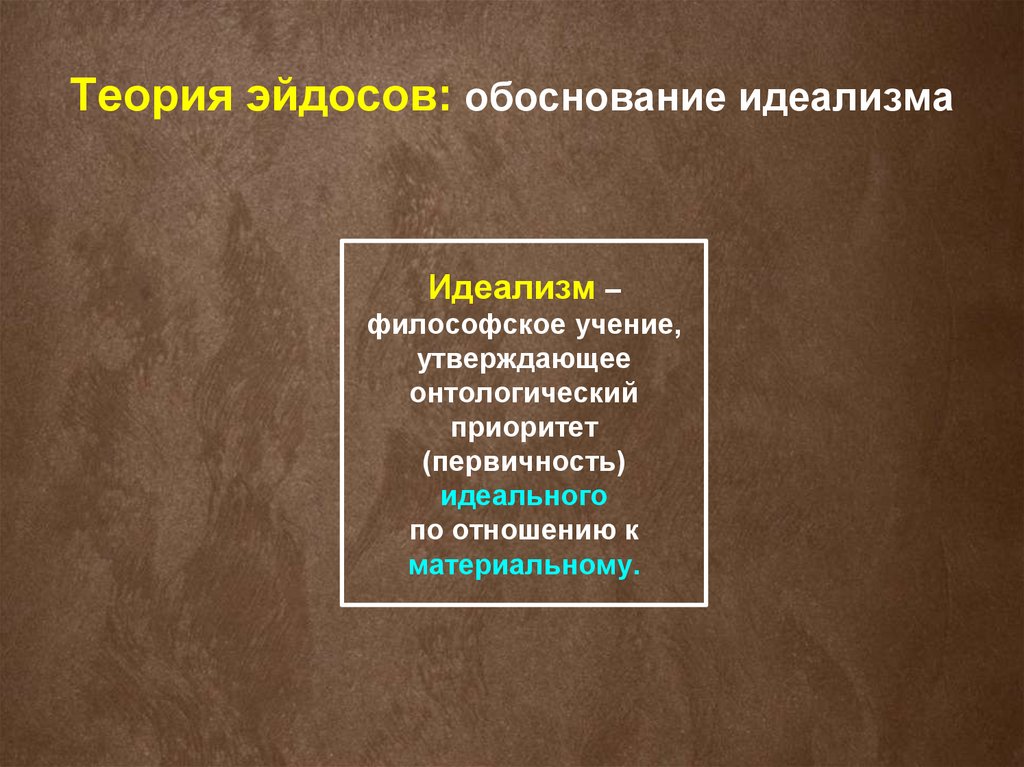 Теория эйдосов: обоснование идеализма

Идеализм – философское учение, утверждающее онтологический приоритет (первичность) идеального по отношению к материальному.